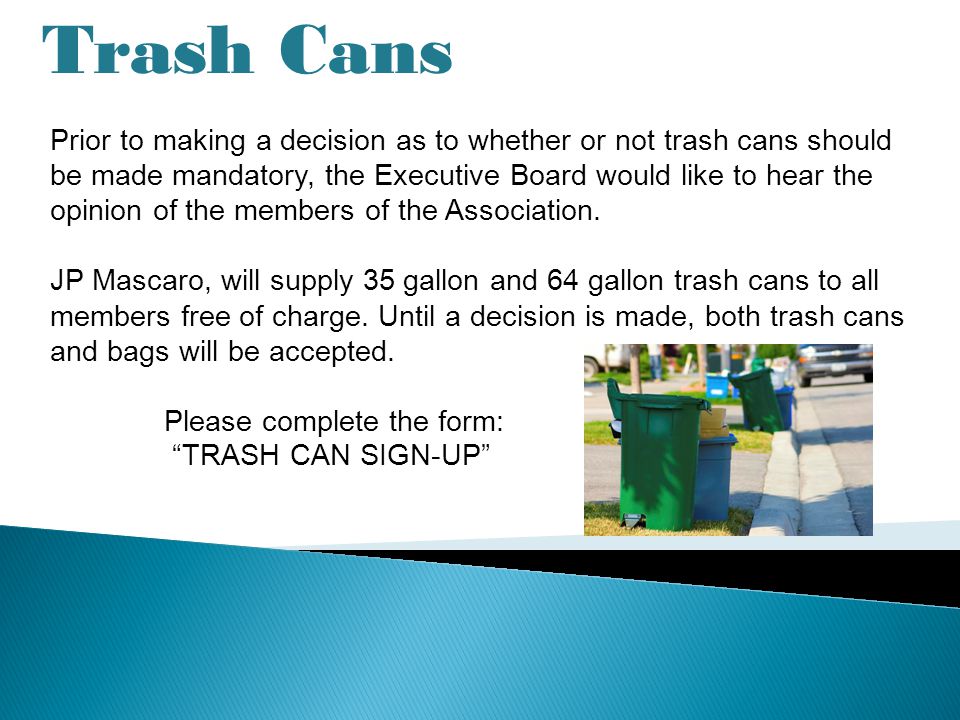 Trash Cans

Prior to making a decision as to whether or not trash cans should be made mandatory, the Executive Board would like to hear the opinion of the members of the Association.

JP Mascaro, will supply 35 gallon and 64 gallon trash cans to all members free of charge. Until a decision is made, both trash cans and bags will be accepted.

Please complete the form:
“TRASH CAN SIGN-UP”